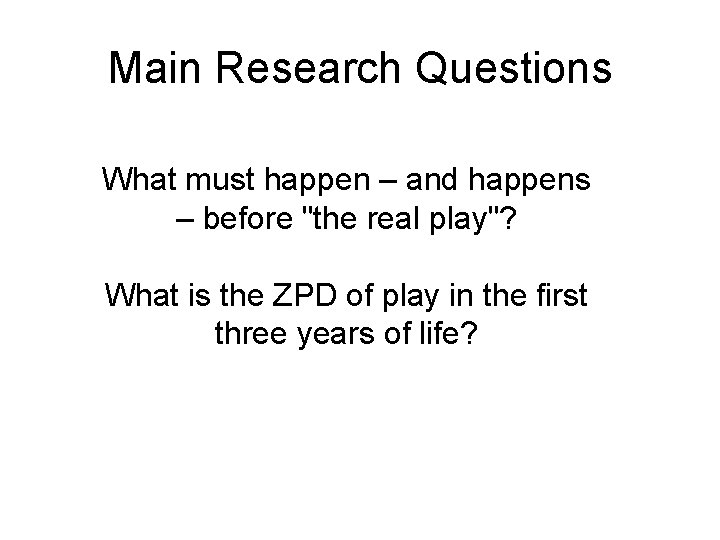 Main Research Questions

What must happen – and happens – before "the real play"?

What is the ZPD of play in the first three years of life?